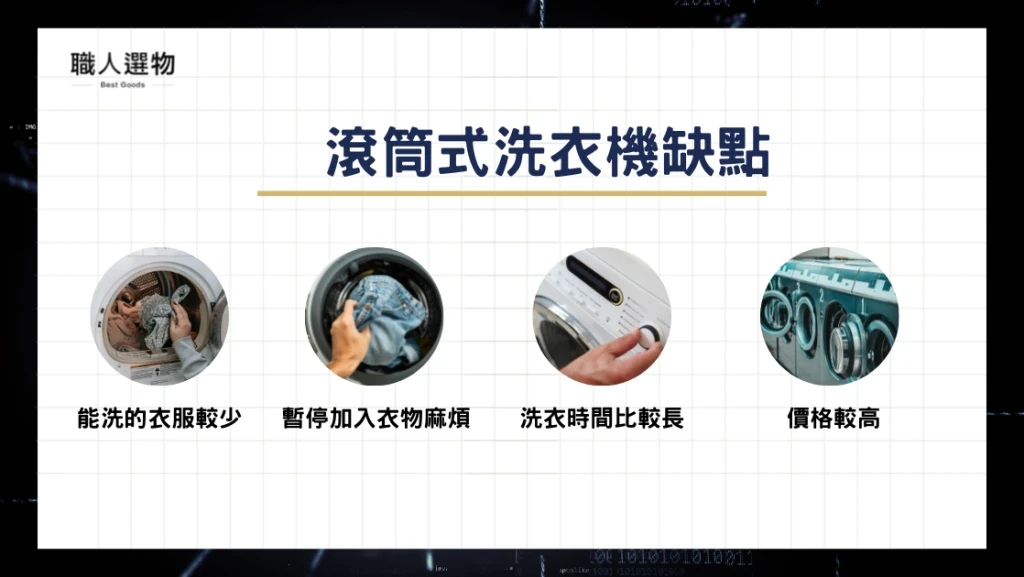 職人選物
Best Goods

滾筒式洗衣機缺點

能洗的衣服較少

暫停加入衣物麻煩

洗衣時間比較長

價格較高